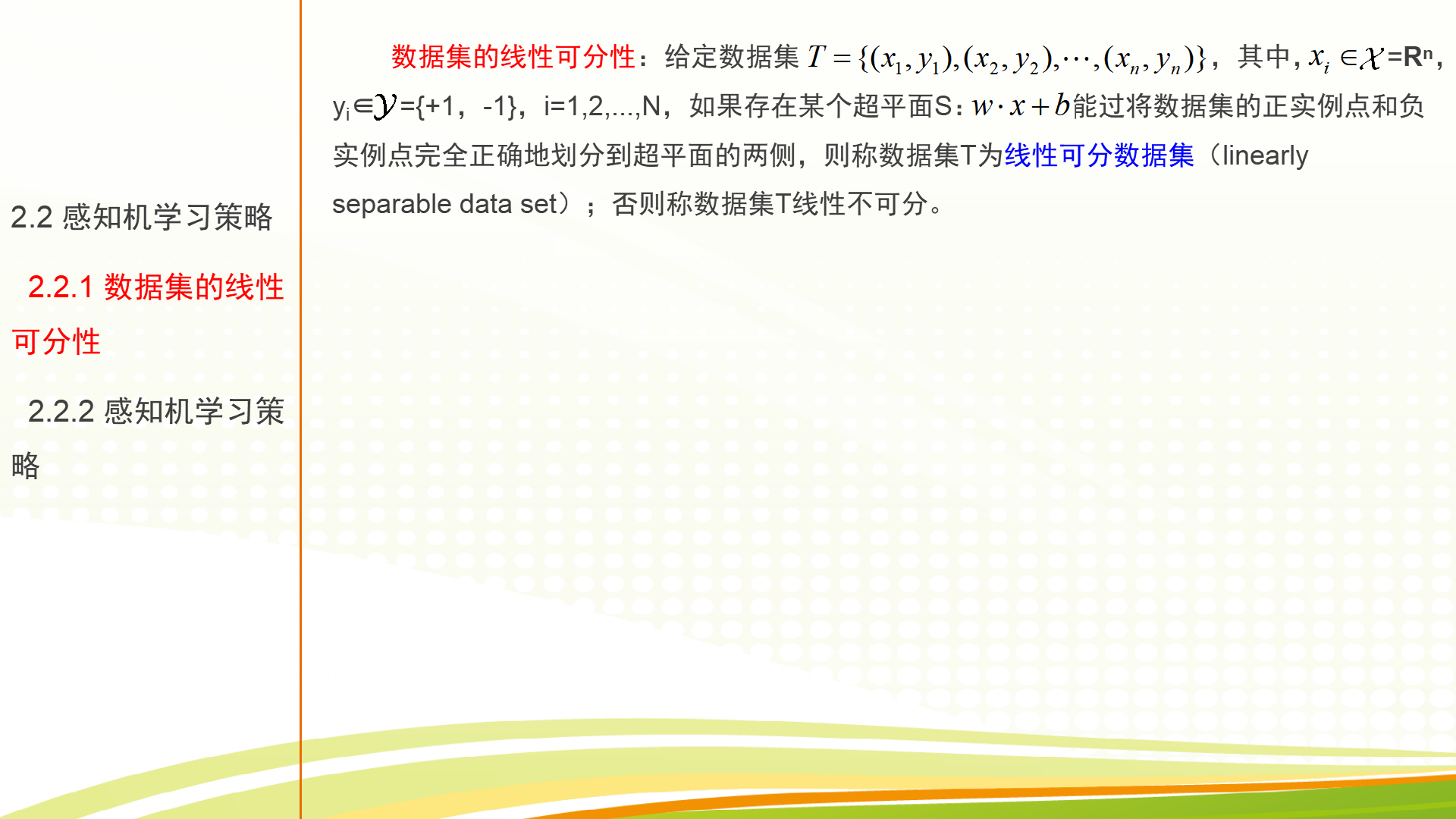 2.2 感知机学习策略

2.2.1 数据集的线性可分性

2.2.2 感知机学习策略

数据集的线性可分性：给定数据集$T=\{(x_1,y_1),(x_2,y_2),\cdots,(x_n,y_n)\}$，其中，$x_i\in\mathcal{X}=R^n$，$y_i\in\mathcal{Y}=\{+1,-1\}$，i=1,2,...,N，如果存在某个超平面S：$w\cdot x+b$能过将数据集的正实例点和负实例点完全正确地划分到超平面的两侧，则称数据集T为线性可分数据集（linearly separable data set）；否则称数据集T线性不可分。